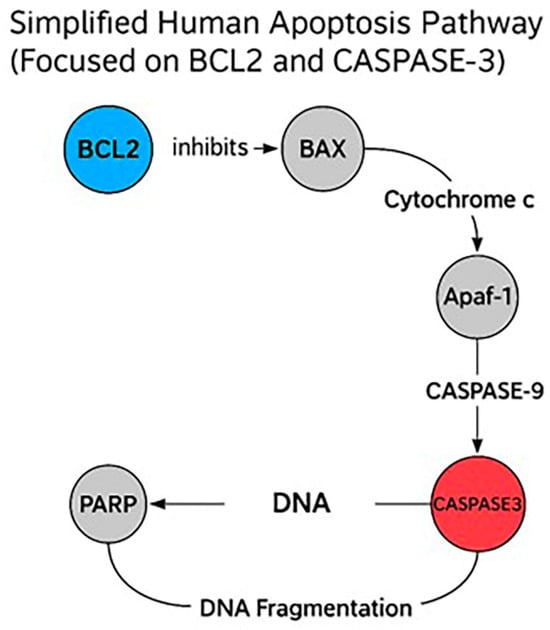 Simplified Human Apoptosis Pathway
(Focused on BCL2 and CASPASE-3)

BCL2
inhibits
BAX
Cytochrome c
Apaf-1
CASPASE-9
CASPASE3
DNA
PARP
DNA Fragmentation